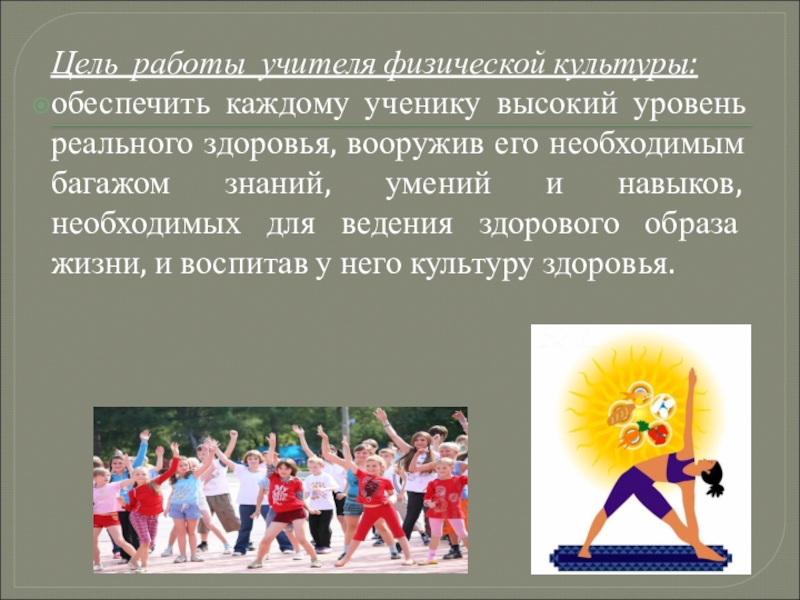 Цель работы учителя физической культуры:

обеспечить каждому ученику высокий уровень реального здоровья, вооружив его необходимым багажом знаний, умений и навыков, необходимых для ведения здорового образа жизни, и воспитав у него культуру здоровья.